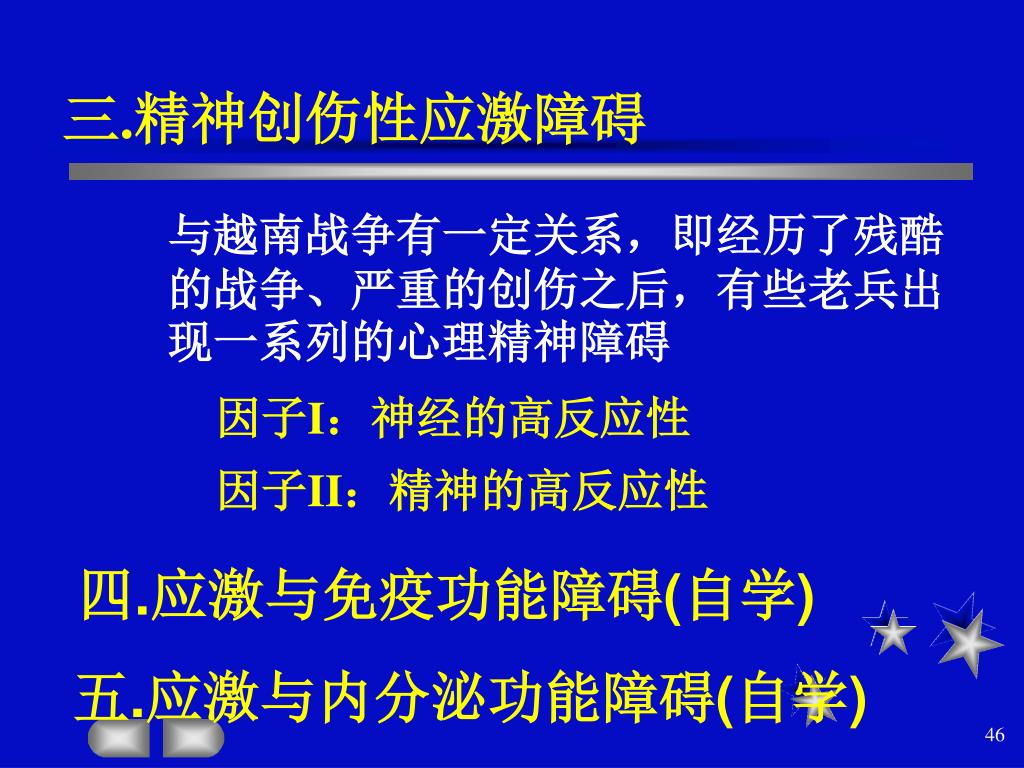 三.精神创伤性应激障碍

与越南战争有一定关系，即经历了残酷的战争、严重的创伤之后，有些老兵出现一系列的心理精神障碍

因子I：神经的高反应性

因子II：精神的高反应性

四.应激与免疫功能障碍(自学)

五.应激与内分泌功能障碍(自学)

46